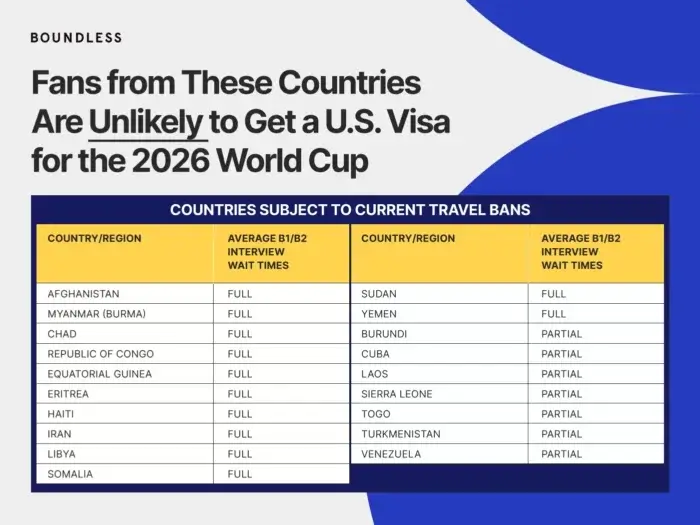 BOUNDLESS

Fans from These Countries Are Unlikely to Get a U.S. Visa for the 2026 World Cup

COUNTRIES SUBJECT TO CURRENT TRAVEL BANS

| COUNTRY/REGION | AVERAGE B1/B2 INTERVIEW WAIT TIMES |
|---|---|
| AFGHANISTAN | FULL |
| MYANMAR (BURMA) | FULL |
| CHAD | FULL |
| REPUBLIC OF CONGO | FULL |
| EQUATORIAL GUINEA | FULL |
| ERITREA | FULL |
| HAITI | FULL |
| IRAN | FULL |
| LIBYA | FULL |
| SOMALIA | FULL |

| COUNTRY/REGION | AVERAGE B1/B2 INTERVIEW WAIT TIMES |
|---|---|
| SUDAN | FULL |
| YEMEN | FULL |
| BURUNDI | PARTIAL |
| CUBA | PARTIAL |
| LAOS | PARTIAL |
| SIERRA LEONE | PARTIAL |
| TOGO | PARTIAL |
| TURKMENISTAN | PARTIAL |
| VENEZUELA | PARTIAL |